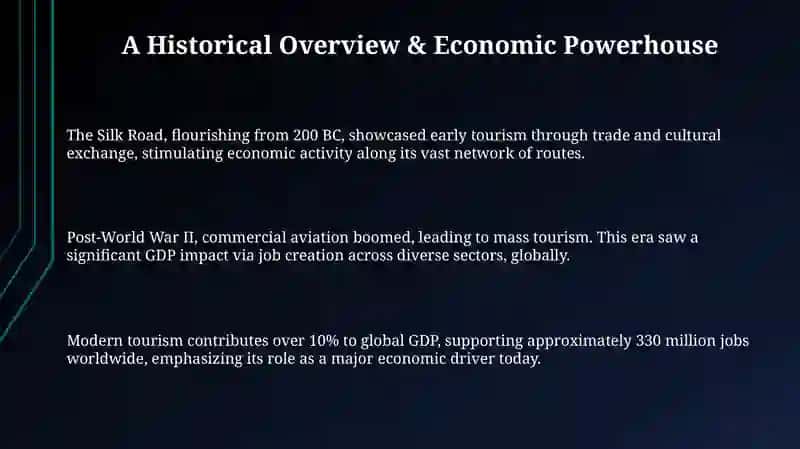 A Historical Overview & Economic Powerhouse

The Silk Road, flourishing from 200 BC, showcased early tourism through trade and cultural exchange, stimulating economic activity along its vast network of routes.

Post-World War II, commercial aviation boomed, leading to mass tourism. This era saw a significant GDP impact via job creation across diverse sectors, globally.

Modern tourism contributes over 10% to global GDP, supporting approximately 330 million jobs worldwide, emphasizing its role as a major economic driver today.